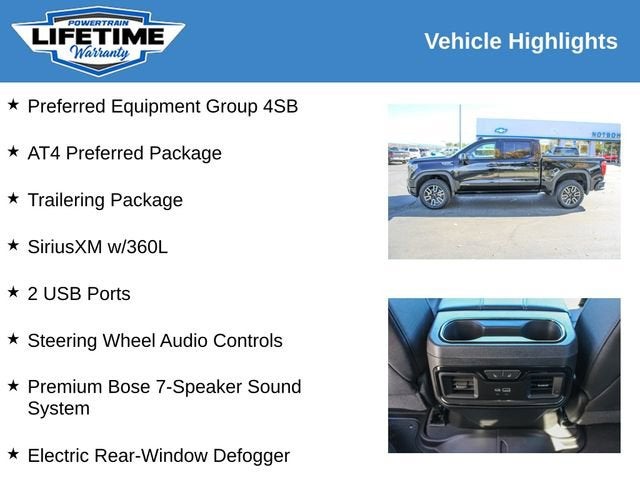 POWERTRAIN
LIFETIME
Warranty

Vehicle Highlights

★ Preferred Equipment Group 4SB

★ AT4 Preferred Package

★ Trailering Package

★ SiriusXM w/360L

★ 2 USB Ports

★ Steering Wheel Audio Controls

★ Premium Bose 7-Speaker Sound System

★ Electric Rear-Window Defogger

NOTBOH